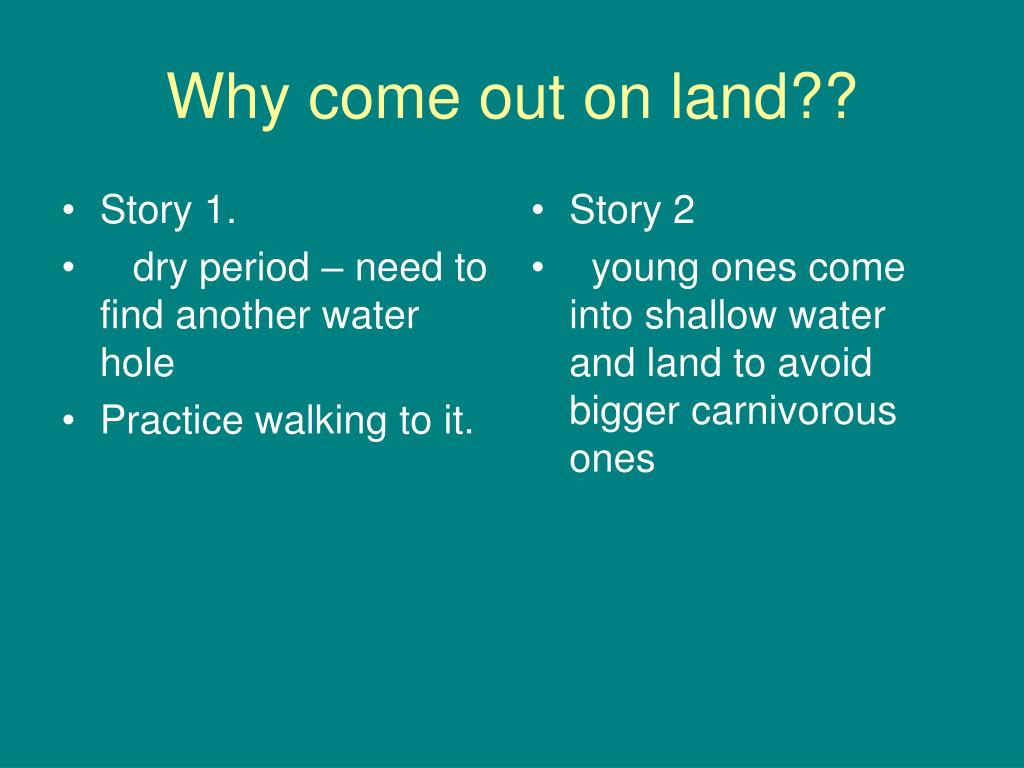 Why come out on land??

• Story 1.
• dry period – need to find another water hole
• Practice walking to it.

• Story 2
• young ones come into shallow water and land to avoid bigger carnivorous ones